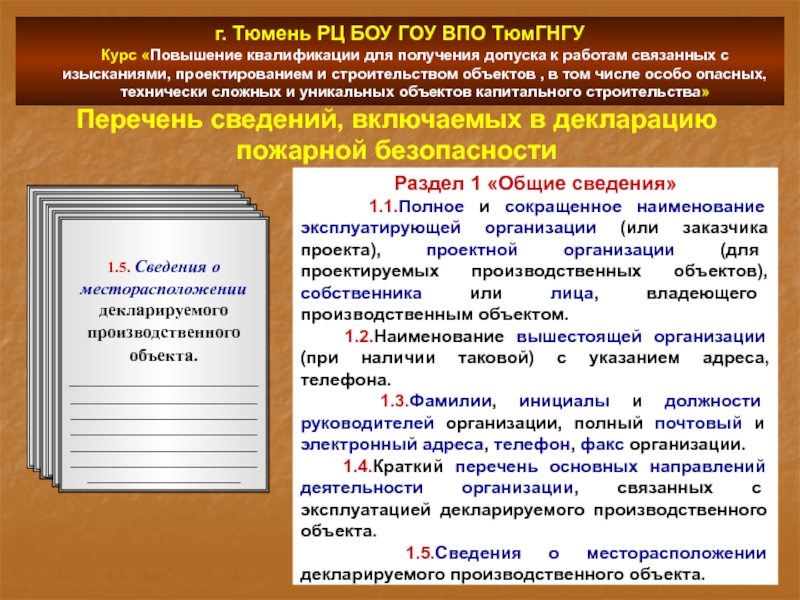 г. Тюмень РЦ БОУ ГОУ ВПО ТюмГНГУ

Курс «Повышение квалификации для получения допуска к работам связанных с изысканиями, проектированием и строительством объектов , в том числе особо опасных, технически сложных и уникальных объектов капитального строительства»

Перечень сведений, включаемых в декларацию пожарной безопасности

1.5. Сведения о месторасположении декларируемого производственного объекта.

Раздел 1 «Общие сведения»

1.1.Полное и сокращенное наименование эксплуатирующей организации (или заказчика проекта), проектной организации (для проектируемых производственных объектов), собственника или лица, владеющего производственным объектом.

1.2.Наименование вышестоящей организации (при наличии таковой) с указанием адреса, телефона.

1.3.Фамилии, инициалы и должности руководителей организации, полный почтовый и электронный адреса, телефон, факс организации.

1.4.Краткий перечень основных направлений деятельности организации, связанных с эксплуатацией декларируемого производственного объекта.

1.5.Сведения о месторасположении декларируемого производственного объекта.